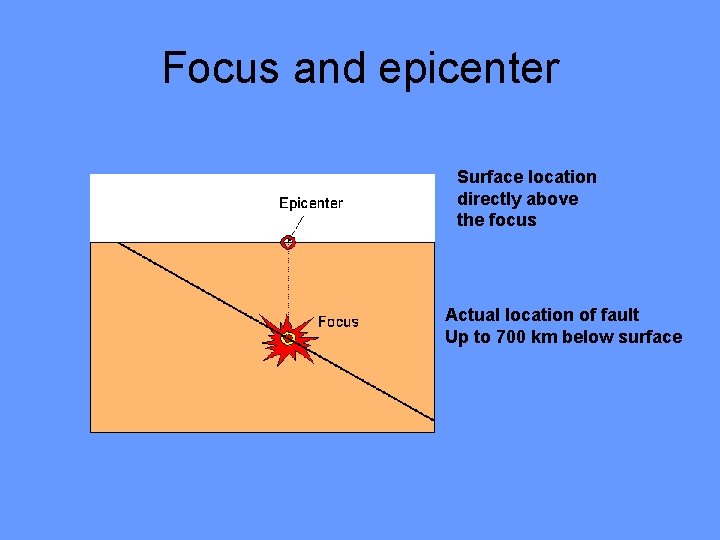 Focus and epicenter

Epicenter

Focus

Surface location directly above the focus

Actual location of fault
Up to 700 km below surface